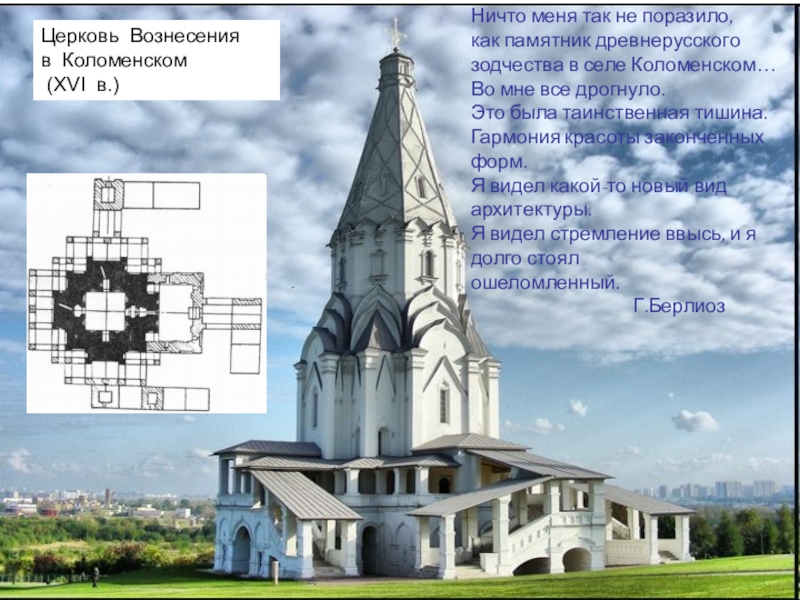 Церковь Вознесения в Коломенском (XVI в.)

Ничто меня так не поразило, как памятник древнерусского зодчества в селе Коломенском… Во мне все дрогнуло. Это была таинственная тишина. Гармония красоты законченных форм. Я видел какой-то новый вид архитектуры. Я видел стремление ввысь, и я долго стоял ошеломленный.

Г.Берлиоз